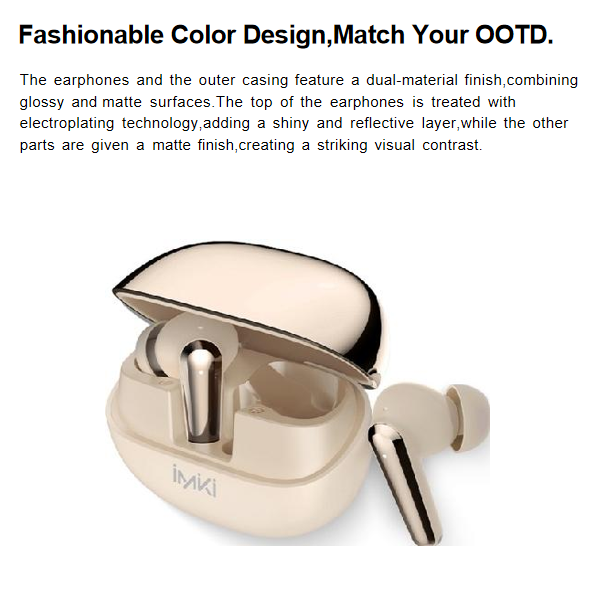 Fashionable Color Design,Match Your OOTD.

The earphones and the outer casing feature a dual-material finish,combining glossy and matte surfaces.The top of the earphones is treated with electroplating technology,adding a shiny and reflective layer,while the other parts are given a matte finish,creating a striking visual contrast.

iMiKi